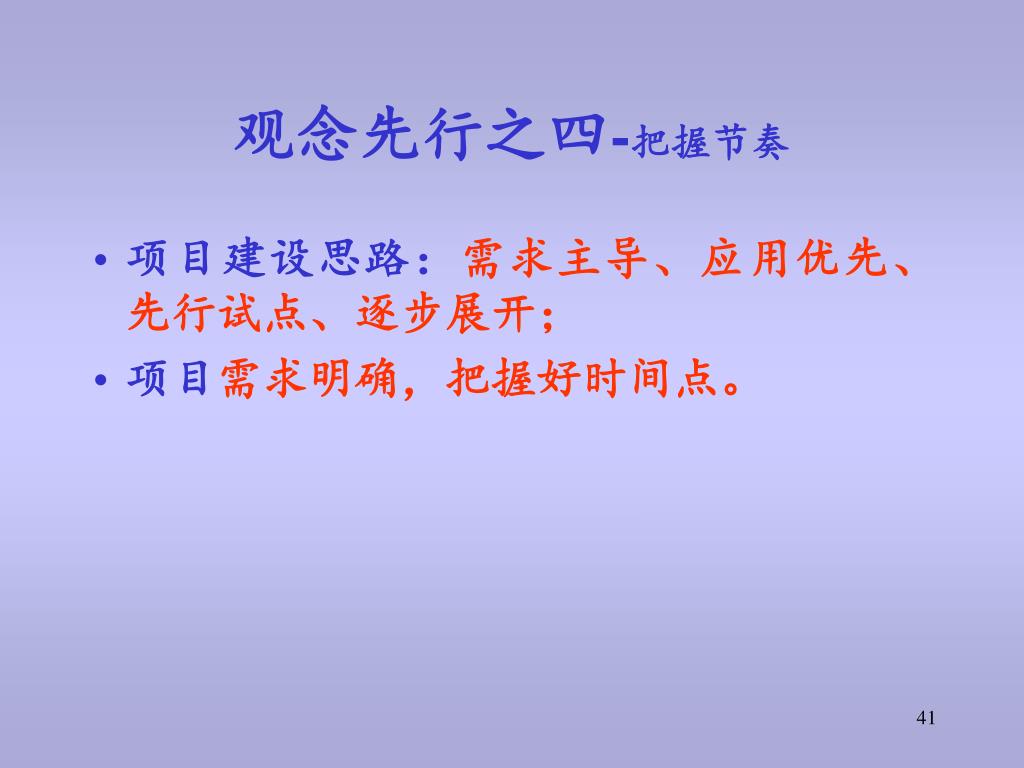 观念先行之四-把握节奏

• 项目建设思路：需求主导、应用优先、先行试点、逐步展开；
• 项目需求明确，把握好时间点。

41